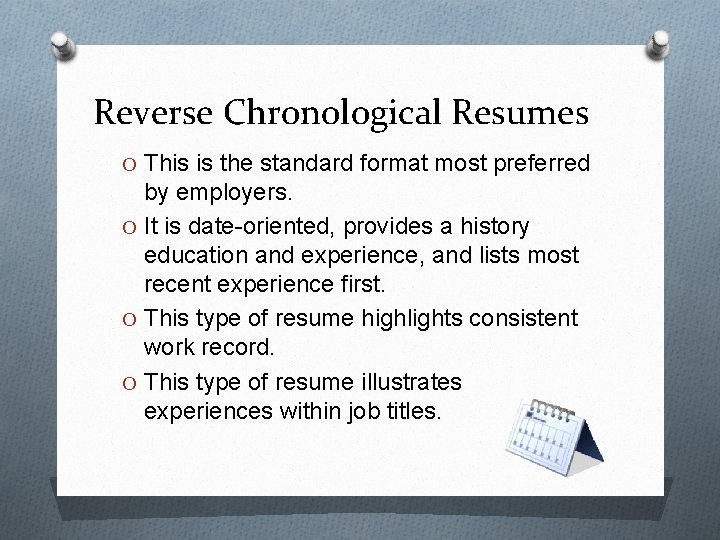 Reverse Chronological Resumes

O This is the standard format most preferred by employers.

O It is date-oriented, provides a history education and experience, and lists most recent experience first.

O This type of resume highlights consistent work record.

O This type of resume illustrates experiences within job titles.